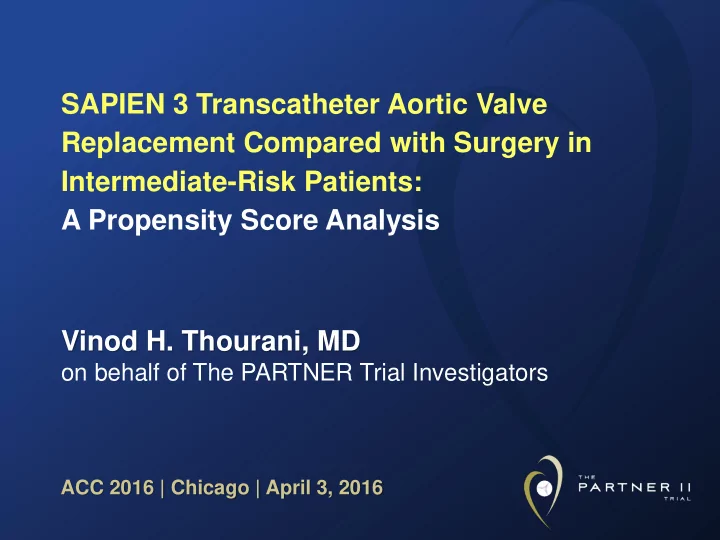 SAPIEN 3 Transcatheter Aortic Valve Replacement Compared with Surgery in Intermediate-Risk Patients:
A Propensity Score Analysis

Vinod H. Thourani, MD
on behalf of The PARTNER Trial Investigators

ACC 2016 | Chicago | April 3, 2016

THE PARTNER II TRIAL